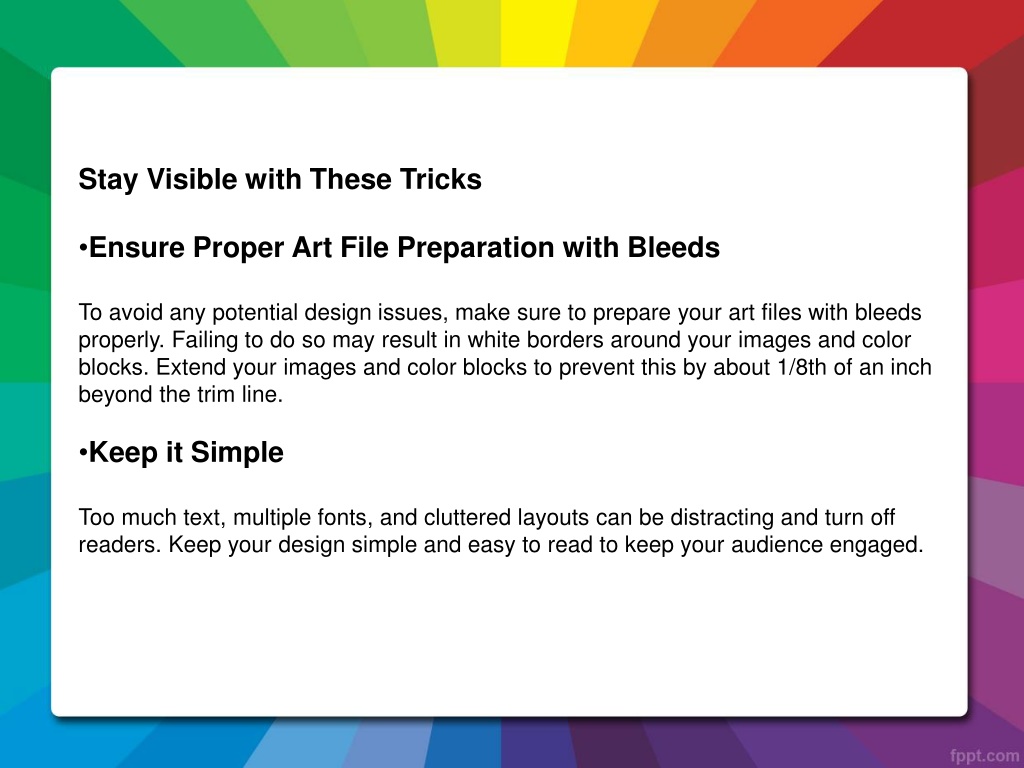 Stay Visible with These Tricks

•Ensure Proper Art File Preparation with Bleeds

To avoid any potential design issues, make sure to prepare your art files with bleeds properly. Failing to do so may result in white borders around your images and color blocks. Extend your images and color blocks to prevent this by about 1/8th of an inch beyond the trim line.

•Keep it Simple

Too much text, multiple fonts, and cluttered layouts can be distracting and turn off readers. Keep your design simple and easy to read to keep your audience engaged.

fppt.com